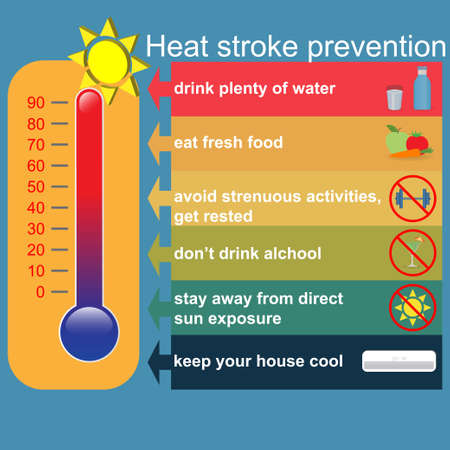 Heat stroke prevention

90
80
70
60
50
40
30
20
10
0

drink plenty of water

eat fresh food

avoid strenuous activities, get rested

don't drink alchool

stay away from direct sun exposure

keep your house cool